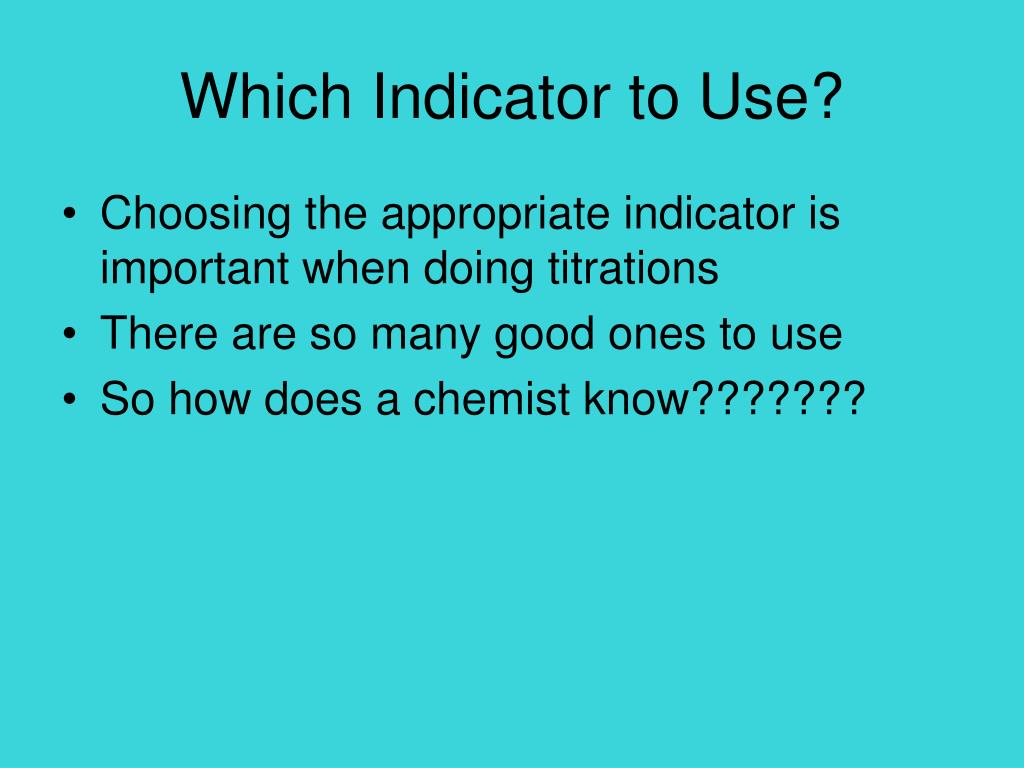 Which Indicator to Use?

• Choosing the appropriate indicator is important when doing titrations
• There are so many good ones to use
• So how does a chemist know???????